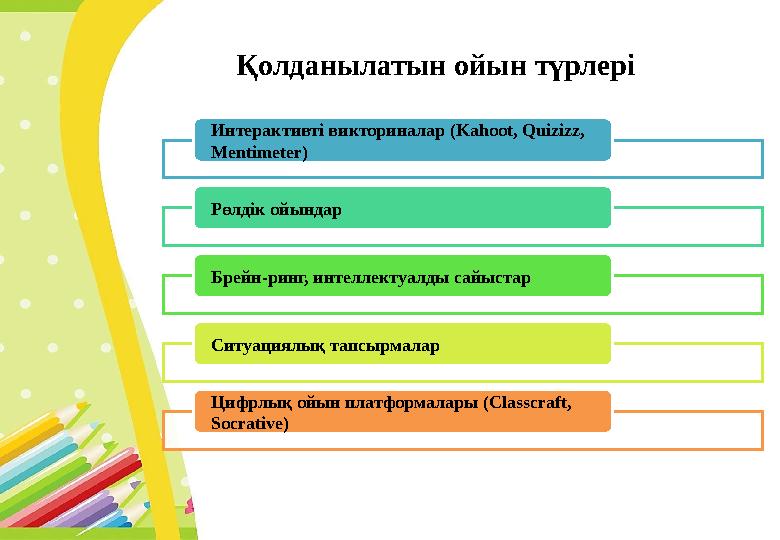 Қолданылатын ойын түрлері

Интерактивті викториналар (Kahoot, Quizizz, Mentimeter)

Рөлдік ойындар

Брейн-ринг, интеллектуалды сайыстар

Ситуациялық тапсырмалар

Цифрлық ойын платформалары (Classcraft, Socrative)